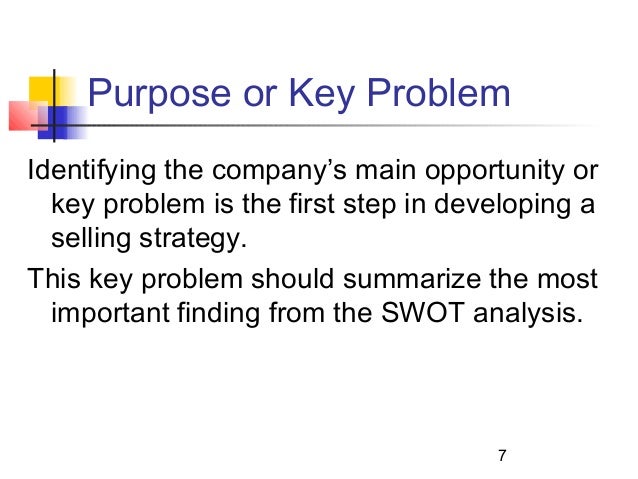 Purpose or Key Problem

Identifying the company’s main opportunity or key problem is the first step in developing a selling strategy.

This key problem should summarize the most important finding from the SWOT analysis.

7